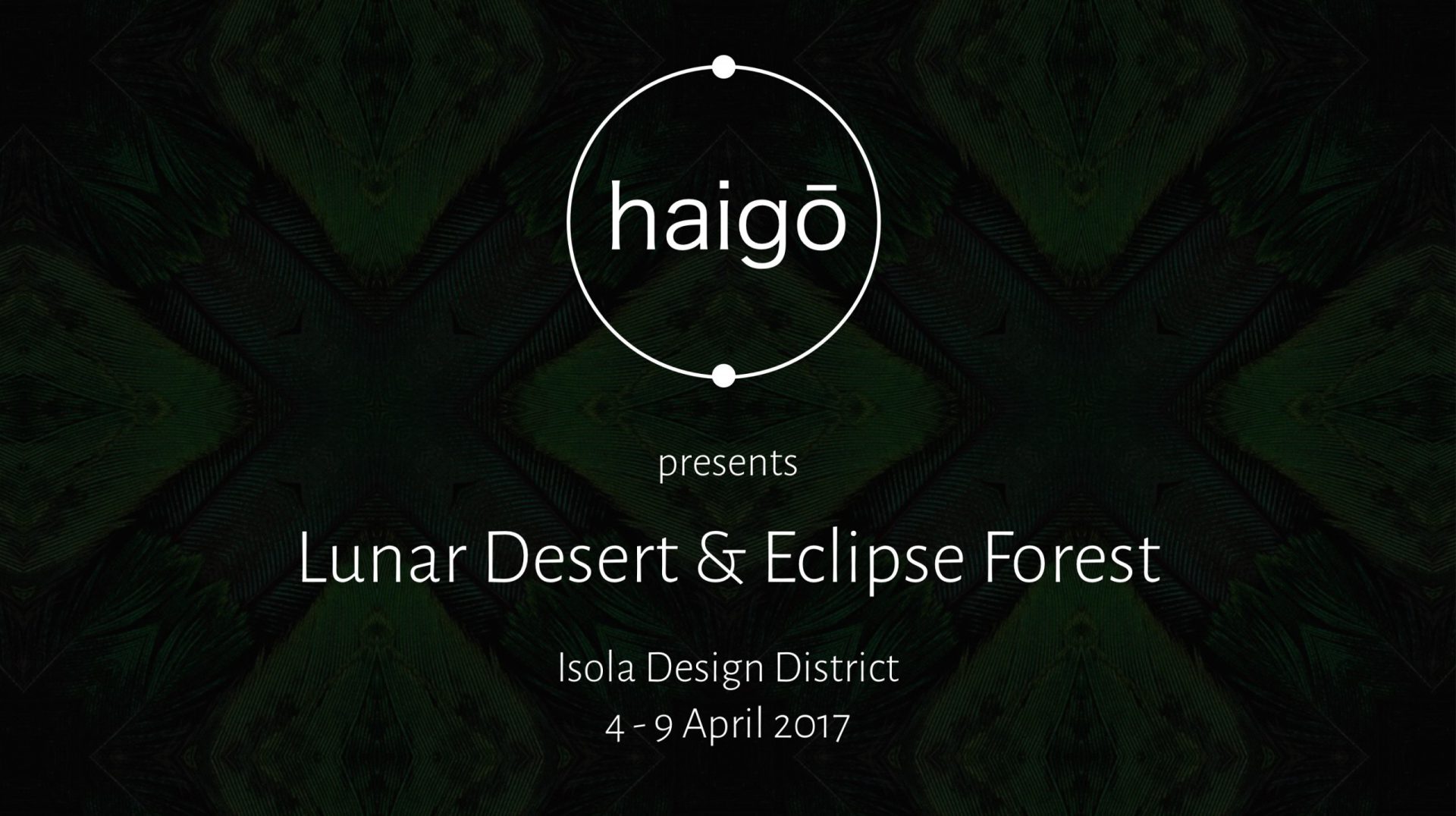 haigō

presents

Lunar Desert & Eclipse Forest

Isola Design District
4 - 9 April 2017